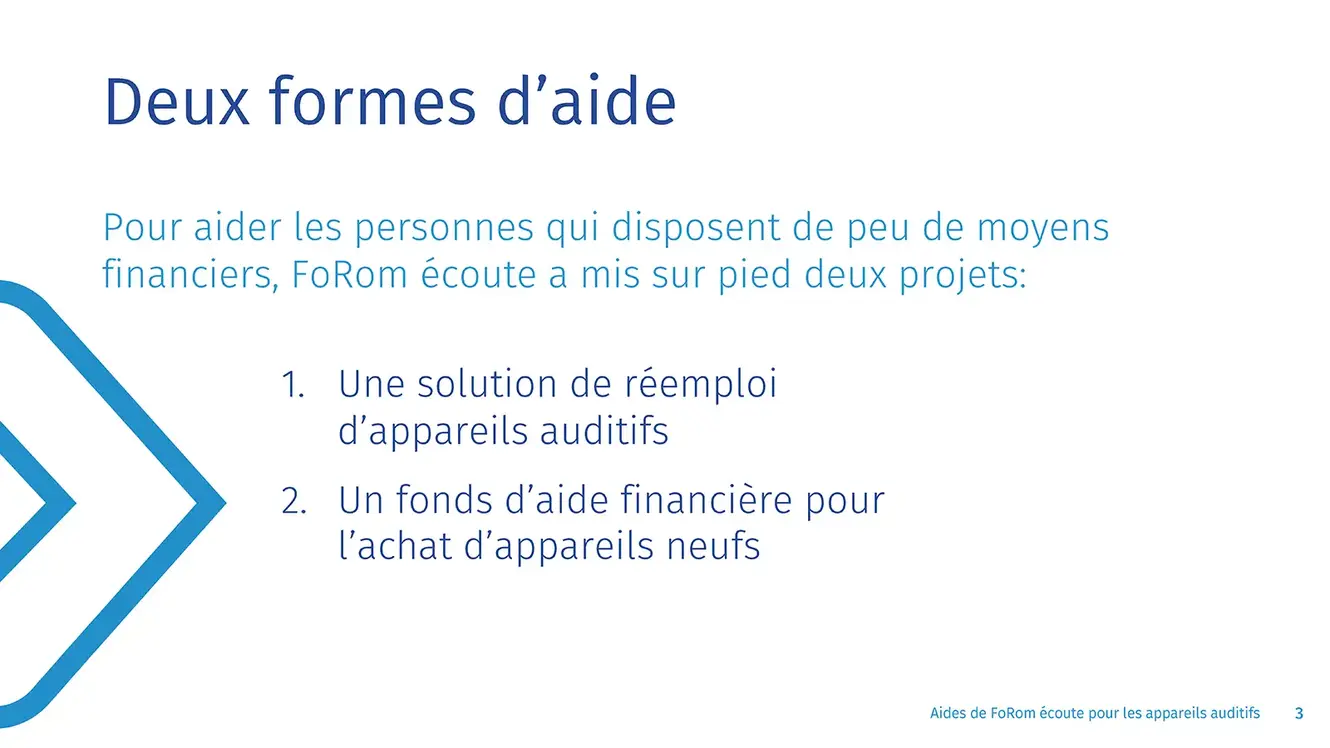 Deux formes d’aide

Pour aider les personnes qui disposent de peu de moyens financiers, FoRom écoute a mis sur pied deux projets:

1. Une solution de réemploi d’appareils auditifs

2. Un fonds d’aide financière pour l’achat d’appareils neufs

Aides de FoRom écoute pour les appareils auditifs 3